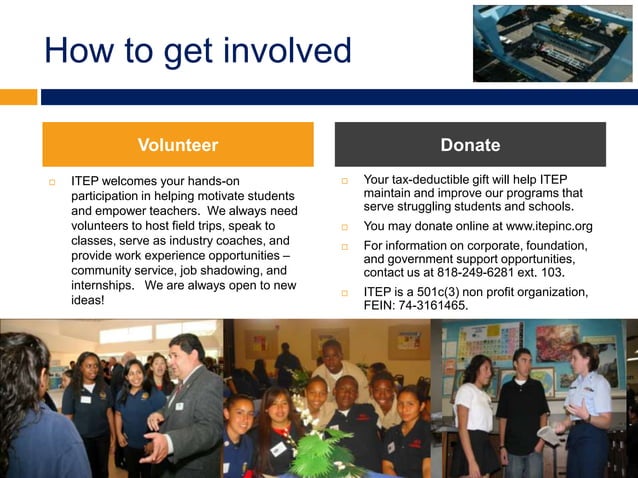 How to get involved

Volunteer

ITEP welcomes your hands-on participation in helping motivate students and empower teachers. We always need volunteers to host field trips, speak to classes, serve as industry coaches, and provide work experience opportunities – community service, job shadowing, and internships. We are always open to new ideas!

Donate

Your tax-deductible gift will help ITEP maintain and improve our programs that serve struggling students and schools.

You may donate online at www.itepinc.org

For information on corporate, foundation, and government support opportunities, contact us at 818-249-6281 ext. 103.

ITEP is a 501c(3) non profit organization, FEIN: 74-3161465.